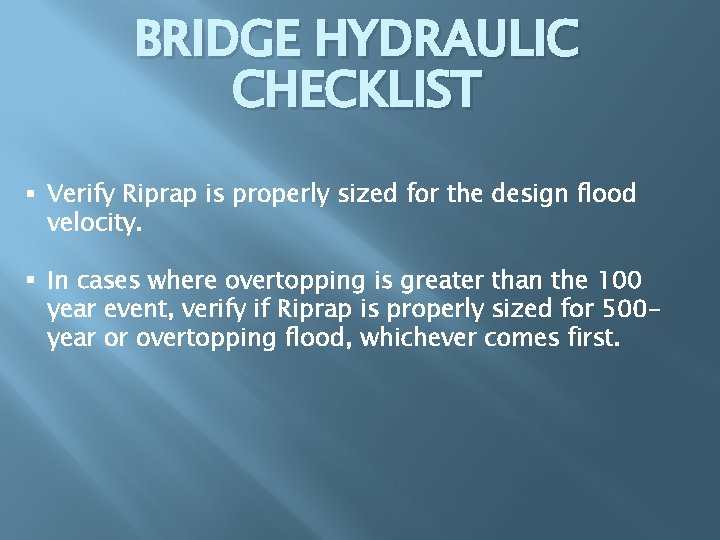 BRIDGE HYDRAULIC CHECKLIST

▪ Verify Riprap is properly sized for the design flood velocity.

▪ In cases where overtopping is greater than the 100 year event, verify if Riprap is properly sized for 500-year or overtopping flood, whichever comes first.